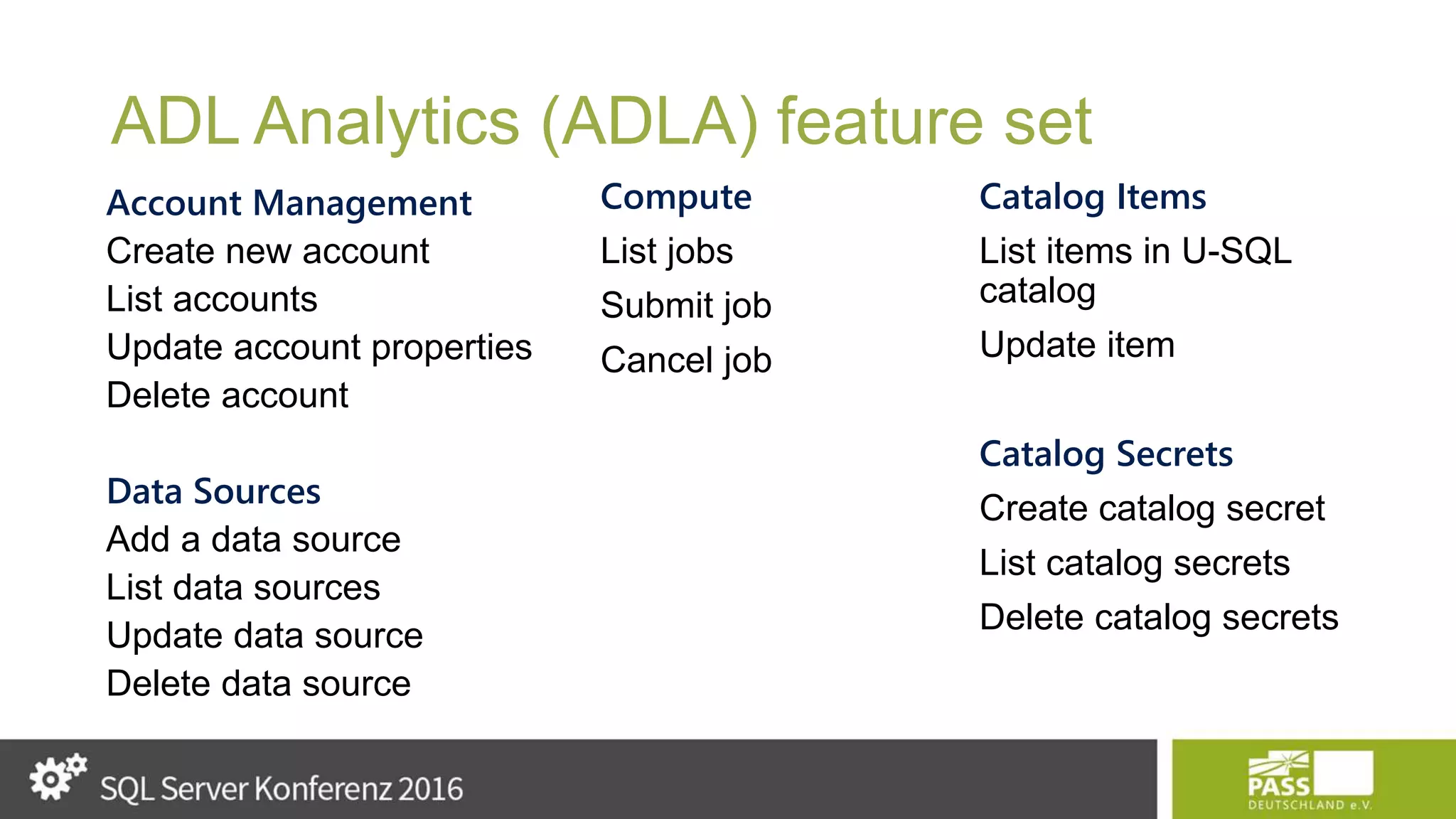 ADL Analytics (ADLA) feature set

Account Management
Create new account
List accounts
Update account properties
Delete account

Data Sources
Add a data source
List data sources
Update data source
Delete data source

Compute
List jobs
Submit job
Cancel job

Catalog Items
List items in U-SQL catalog
Update item

Catalog Secrets
Create catalog secret
List catalog secrets
Delete catalog secrets

SQL Server Konferenz 2016

PASS
DEUTSCHLAND e.V.